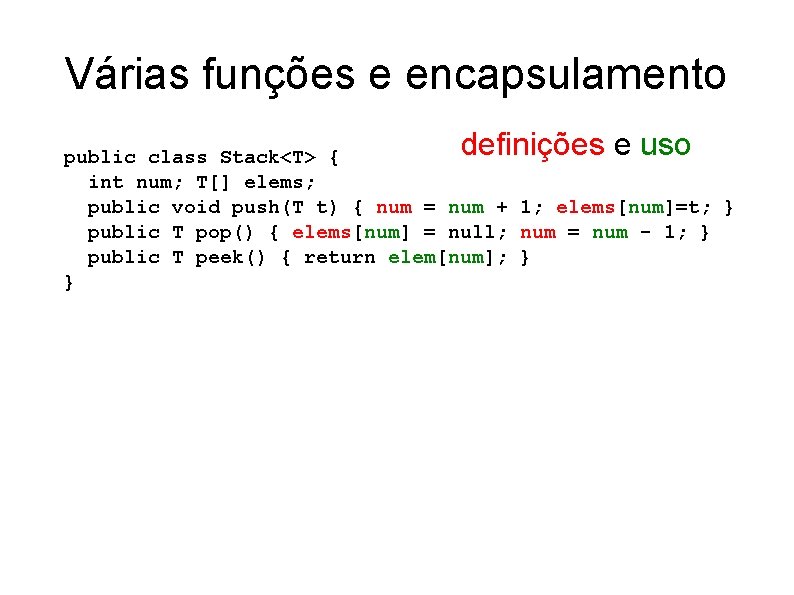 Várias funções e encapsulamento

definições e uso

public class Stack<T> {
  int num; T[] elems;
  public void push(T t) { num = num + 1; elems[num]=t; }
  public T pop() { elems[num] = null; num = num - 1; }
  public T peek() { return elem[num]; }
}